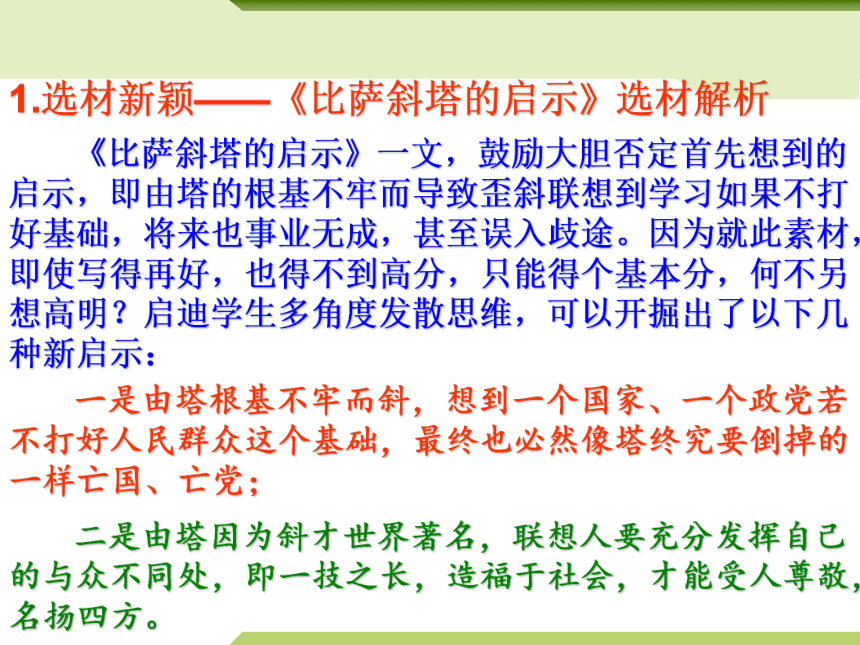 1.选材新颖——《比萨斜塔的启示》选材解析

《比萨斜塔的启示》一文，鼓励大胆否定首先想到的启示，即由塔的根基不牢而导致歪斜联想到学习如果不打好基础，将来也事业无成，甚至误入歧途。因为就此素材，即使写得再好，也得不到高分，只能得个基本分，何不另想高明？启迪学生多角度发散思维，可以开掘出了以下几种新启示：

一是由塔根基不牢而斜，想到一个国家、一个政党若不打好人民群众这个基础，最终也必然像塔终究要倒掉的一样亡国、亡党；

二是由塔因为斜才世界著名，联想人要充分发挥自己的与众不同处，即一技之长，造福于社会，才能受人尊敬，名扬四方。